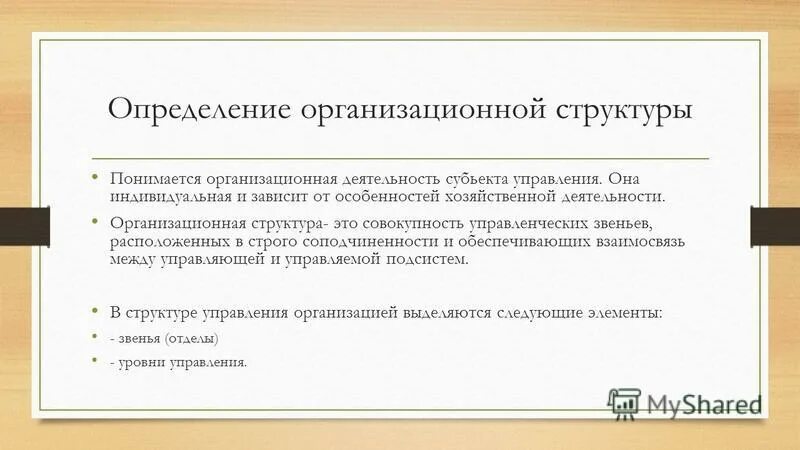 Определение организационной структуры

• Понимается организационная деятельность субъекта управления. Она индивидуальная и зависит от особенностей хозяйственной деятельности.

• Организационная структура- это совокупность управленческих звеньев, расположенных в строго соподчиненности и обеспечивающих взаимосвязь между управляющей и управляемой подсистем.

• В структуре управления организацией выделяются следующие элементы:

• - звенья (отделы)

• - уровни управления.

MyShared